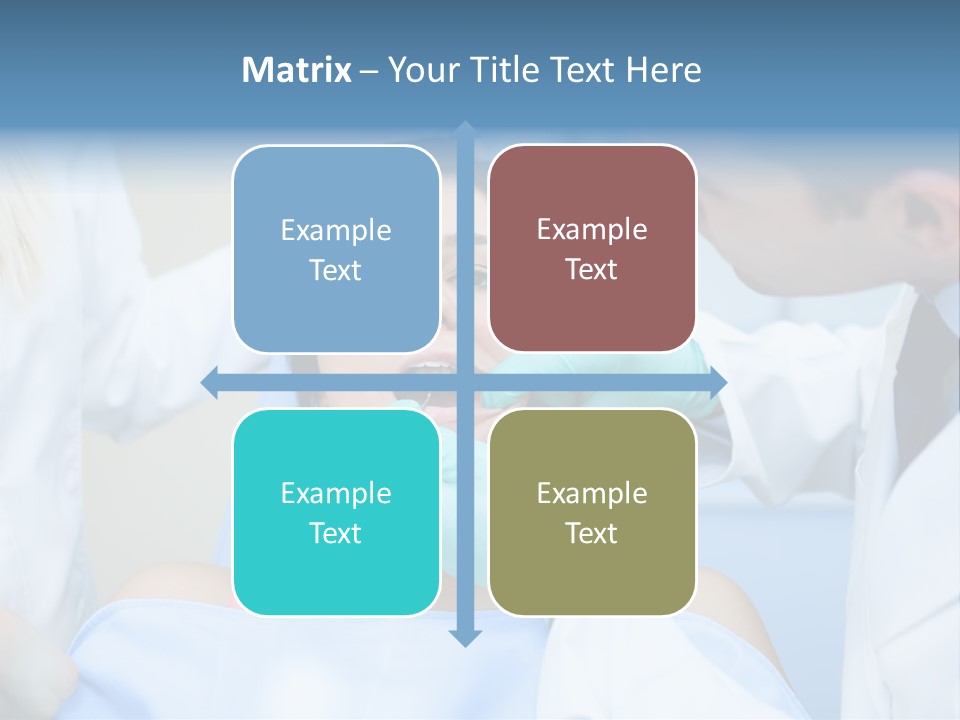 Matrix – Your Title Text Here

Example Text

Example Text

Example Text

Example Text